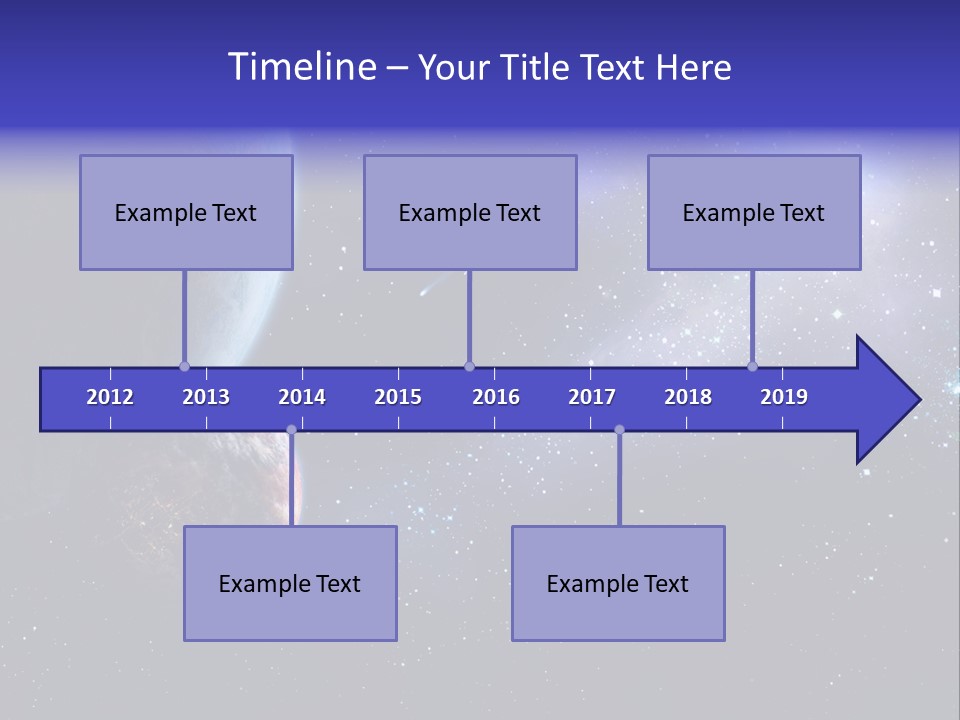 Timeline – Your Title Text Here

Example Text

Example Text

Example Text

2012 2013 2014 2015 2016 2017 2018 2019

Example Text

Example Text